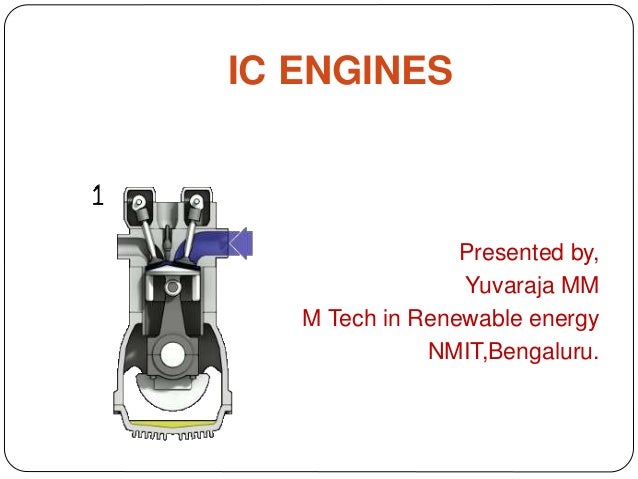 IC ENGINES

1

Presented by,
Yuvaraja MM
M Tech in Renewable energy
NMIT,Bengaluru.